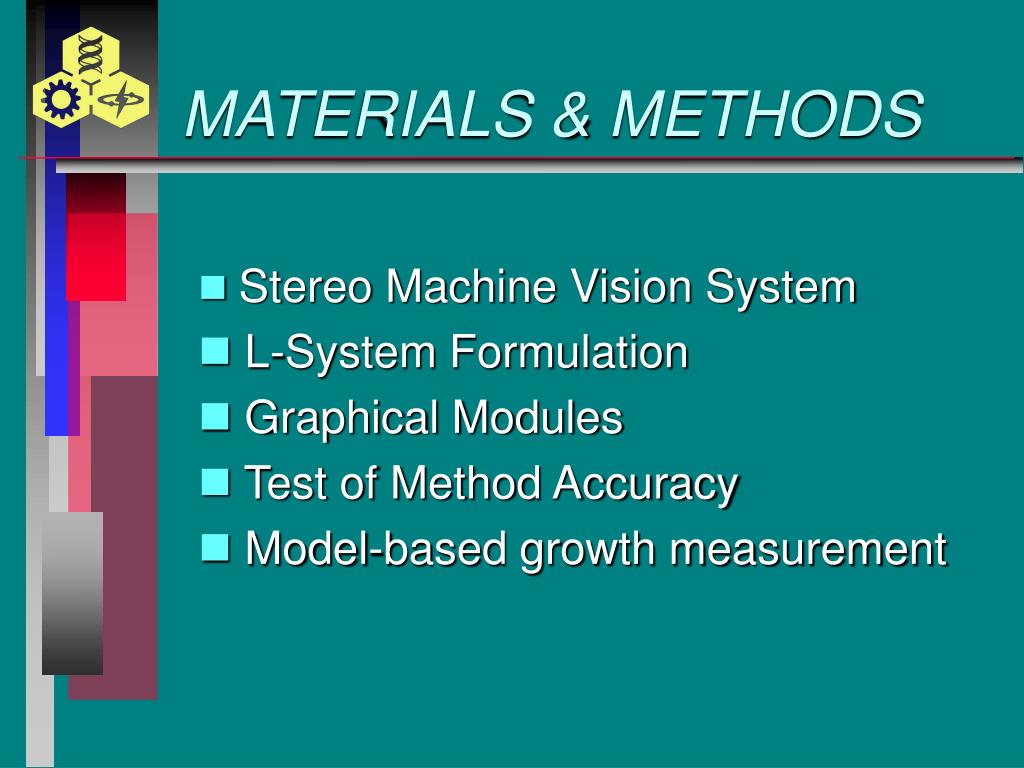 MATERIALS & METHODS

Stereo Machine Vision System
L-System Formulation
Graphical Modules
Test of Method Accuracy
Model-based growth measurement